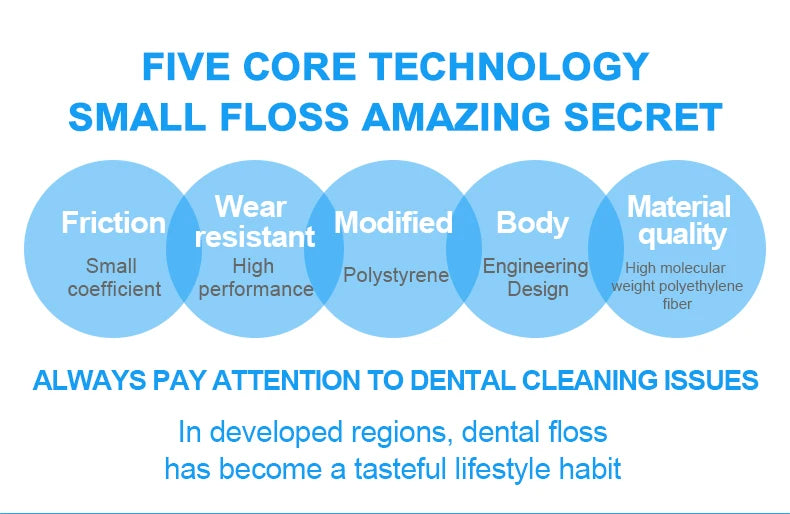 FIVE CORE TECHNOLOGY
SMALL FLOSS AMAZING SECRET

Friction
Small coefficient

Wear resistant
High performance

Modified
Polystyrene

Body
Engineering Design

Material quality
High molecular weight polyethylene fiber

ALWAYS PAY ATTENTION TO DENTAL CLEANING ISSUES

In developed regions, dental floss has become a tasteful lifestyle habit